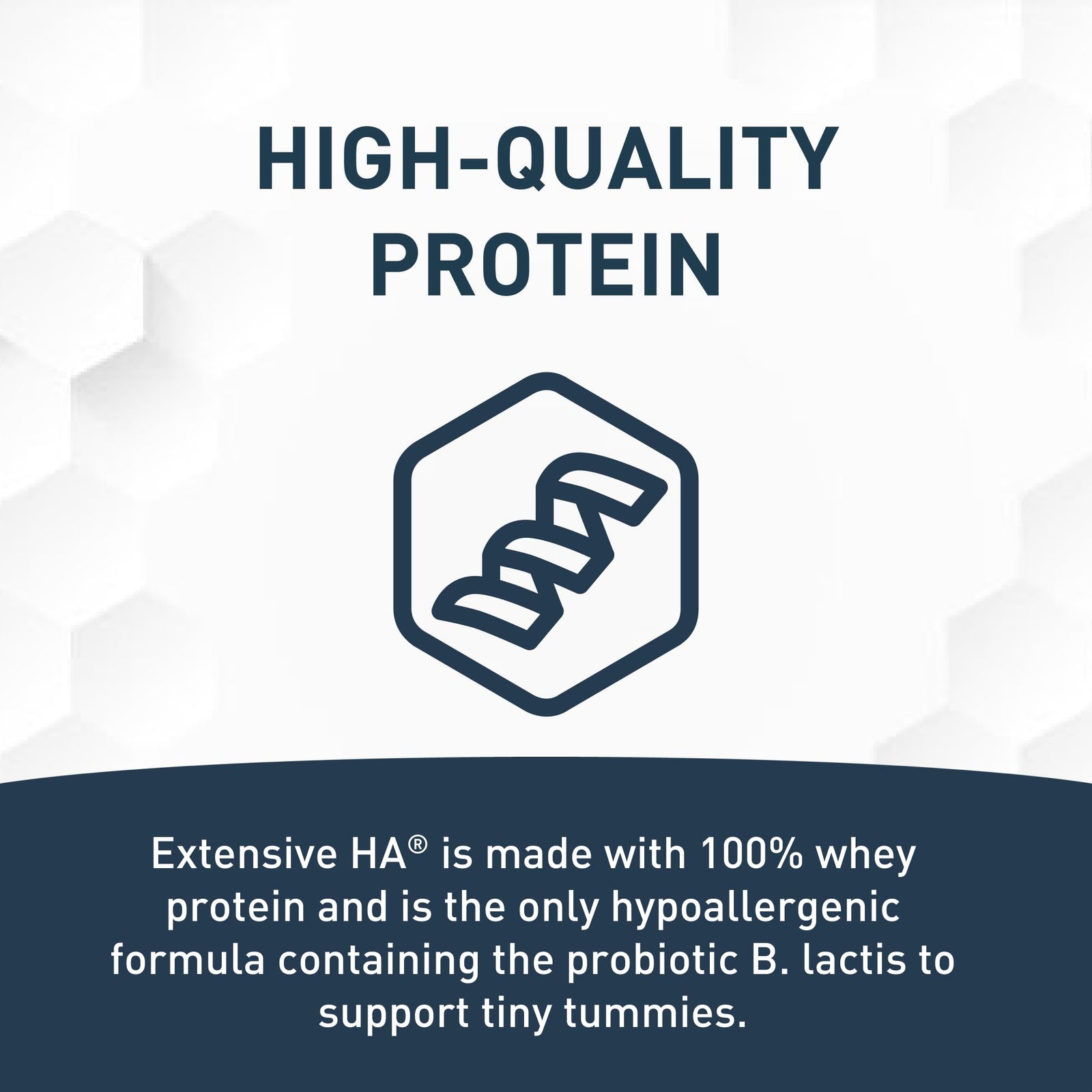 HIGH-QUALITY PROTEIN

Extensive HA® is made with 100% whey protein and is the only hypoallergenic formula containing the probiotic B. lactis to support tiny tummies.